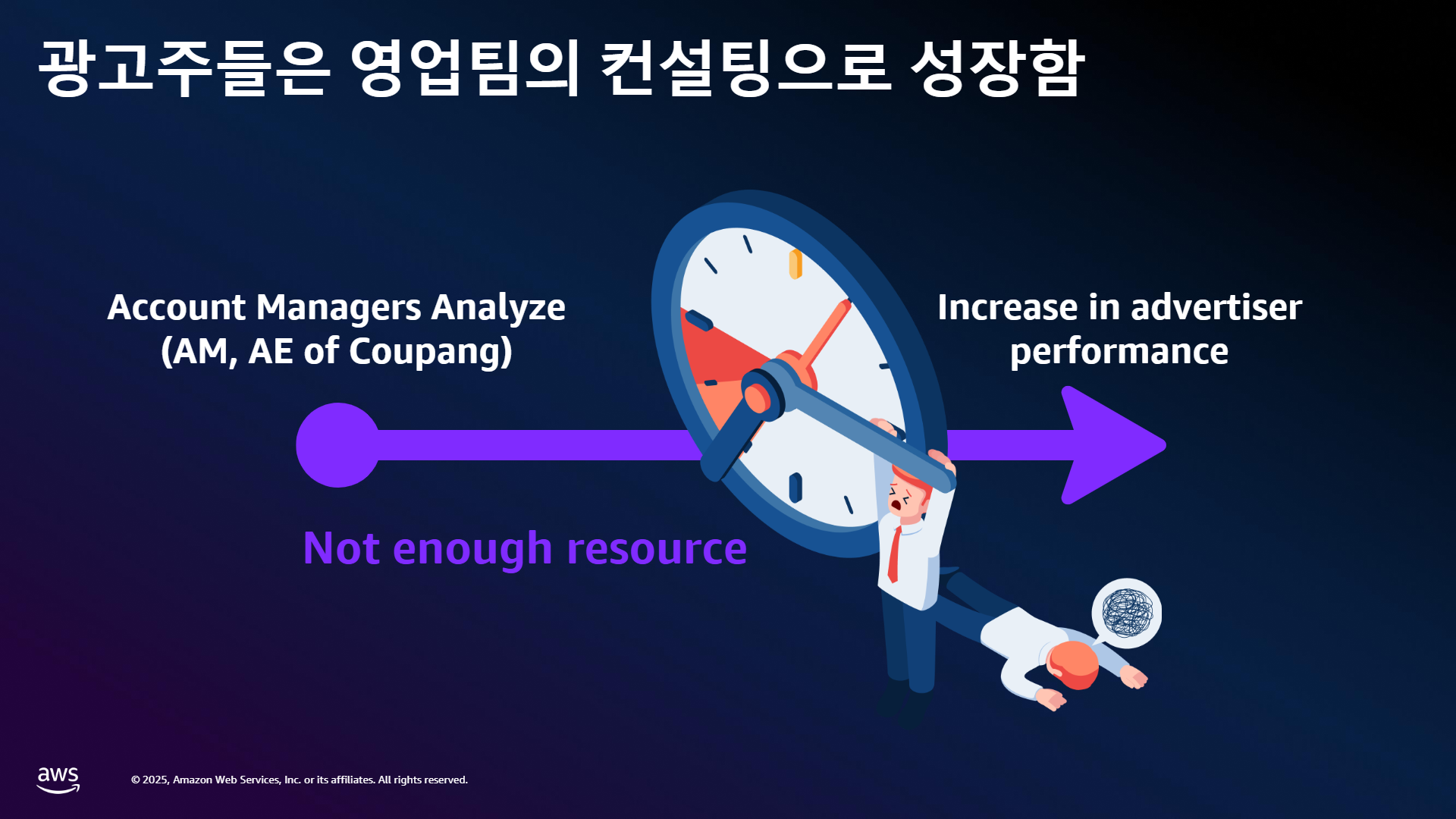 광고주들은 영업팀의 컨설팅으로 성장함

Account Managers Analyze
(AM, AE of Coupang)

Increase in advertiser performance

Not enough resource

aws

© 2025, Amazon Web Services, Inc. or its affiliates. All rights reserved.